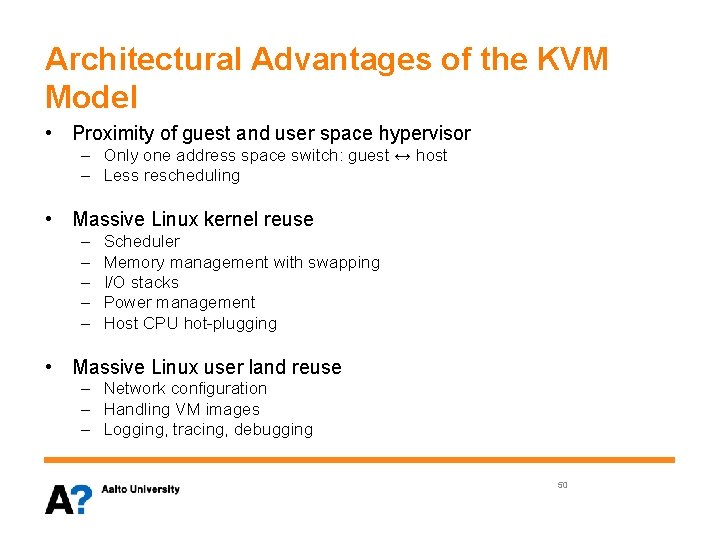 Architectural Advantages of the KVM Model

• Proximity of guest and user space hypervisor
– Only one address space switch: guest ↔ host
– Less rescheduling

• Massive Linux kernel reuse
– Scheduler
– Memory management with swapping
– I/O stacks
– Power management
– Host CPU hot-plugging

• Massive Linux user land reuse
– Network configuration
– Handling VM images
– Logging, tracing, debugging

A? Aalto University

50